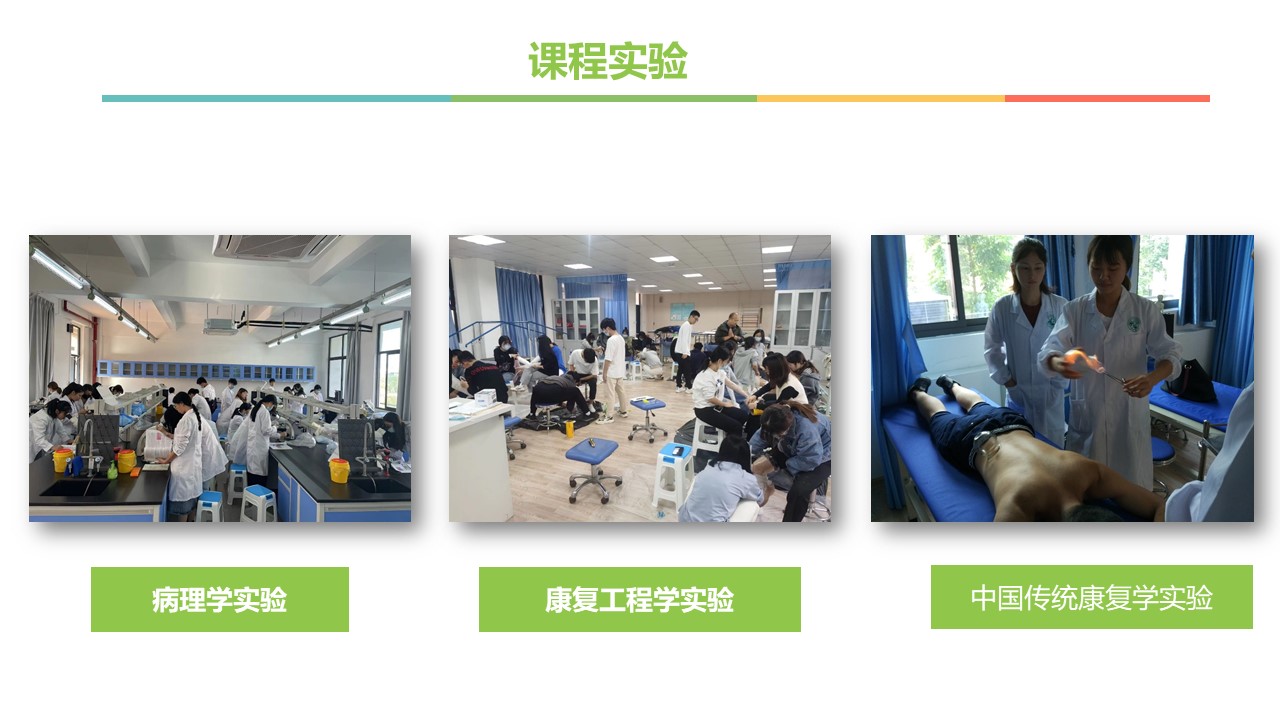 课程实验

病理学实验

康复工程学实验

中国传统康复学实验